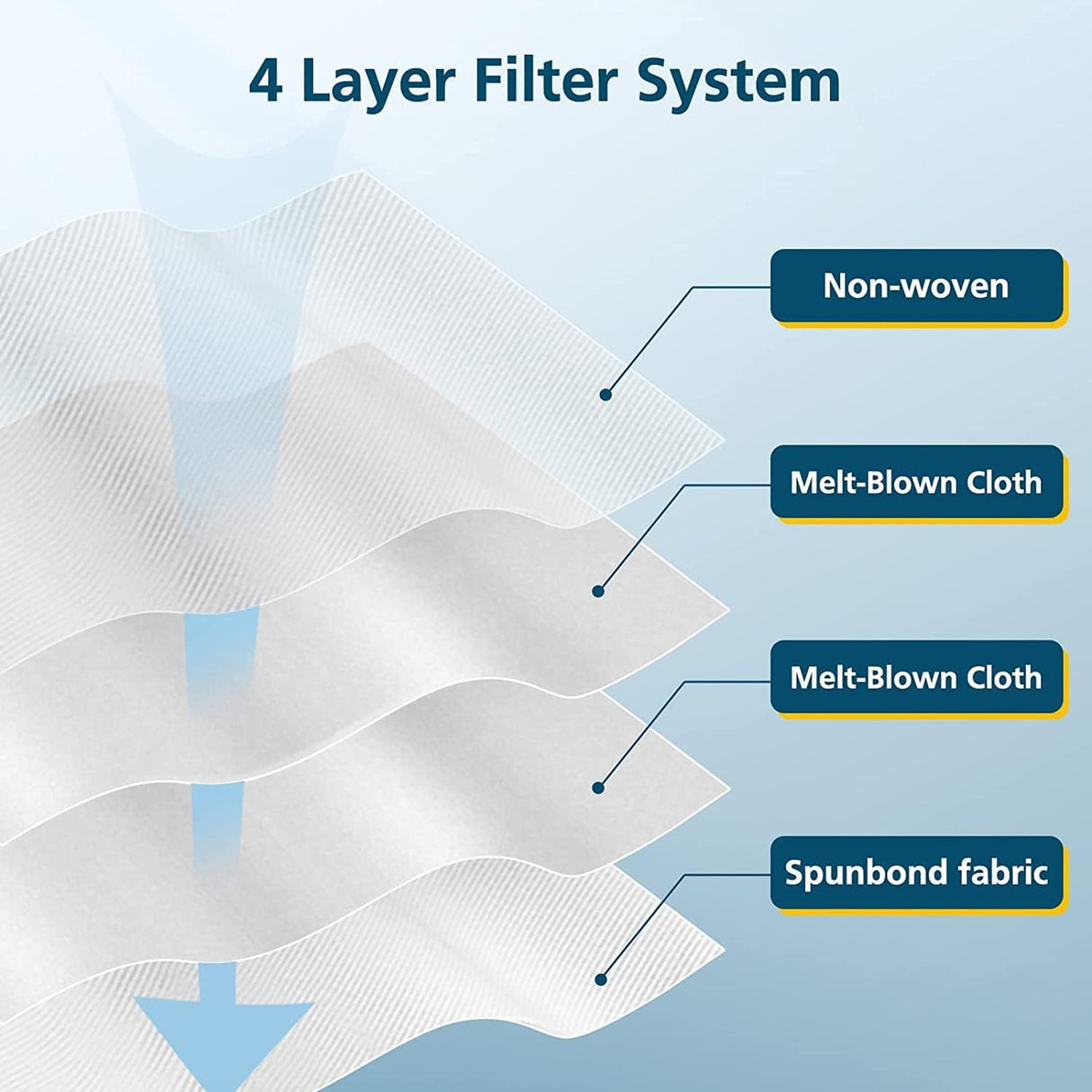 4 Layer Filter System

Non-woven

Melt-Blown Cloth

Melt-Blown Cloth

Spunbond fabric